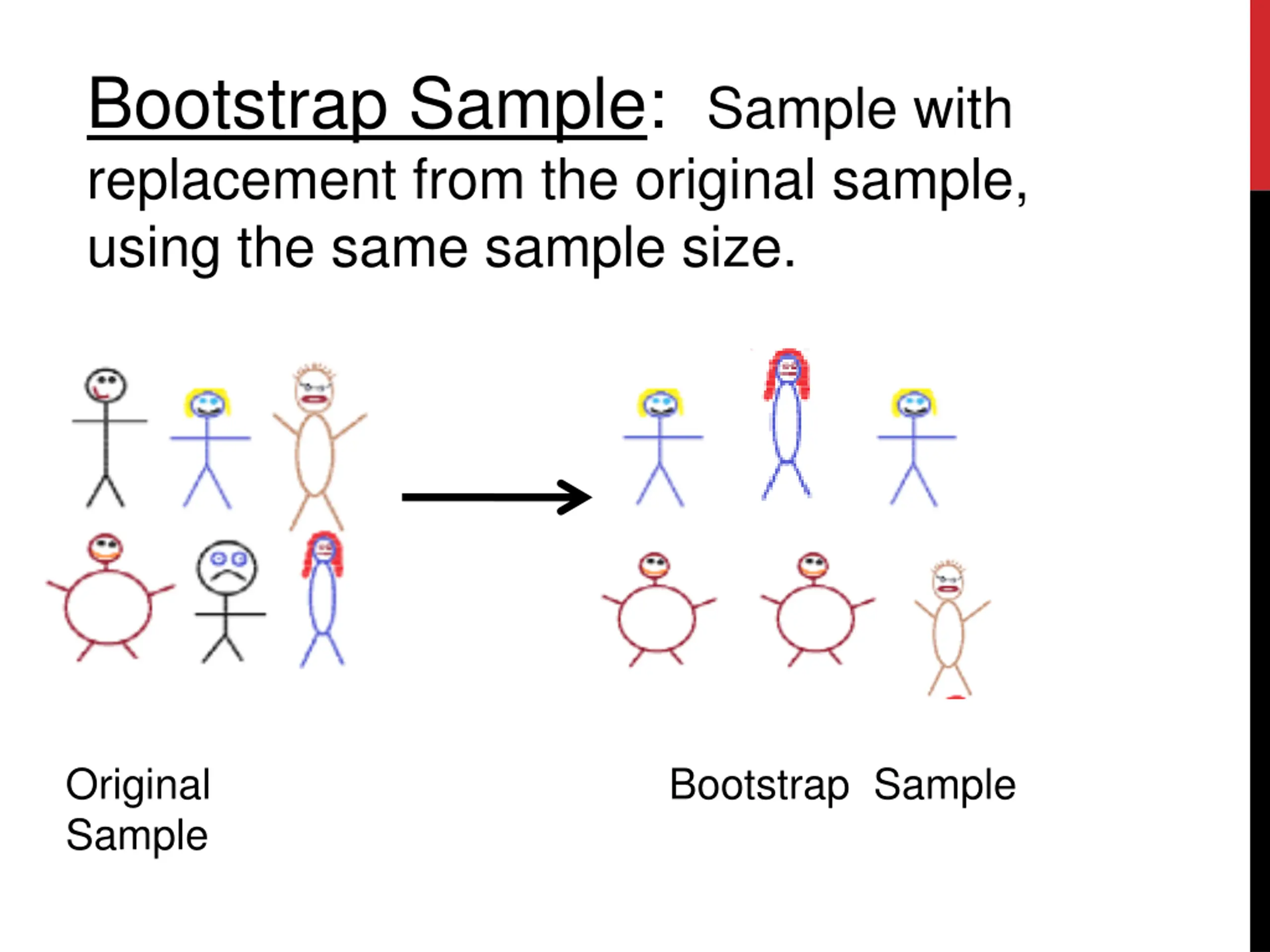 Bootstrap Sample: Sample with replacement from the original sample, using the same sample size.

Original Sample

Bootstrap Sample